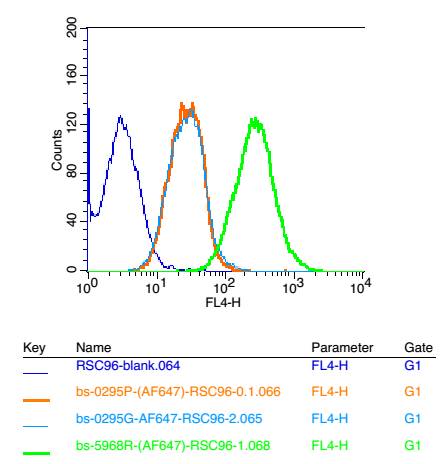 200
160
120
80
40
0
Counts
$10^0$ $10^1$ $10^2$ $10^3$ $10^4$
FL4-H

| Key | Name | Parameter | Gate |
|---|---|---|---|
| | RSC96-blank.064 | FL4-H | G1 |
| | bs-0295P-(AF647)-RSC96-0.1.066 | FL4-H | G1 |
| | bs-0295G-AF647-RSC96-2.065 | FL4-H | G1 |
| | bs-5968R-(AF647)-RSC96-1.068 | FL4-H | G1 |